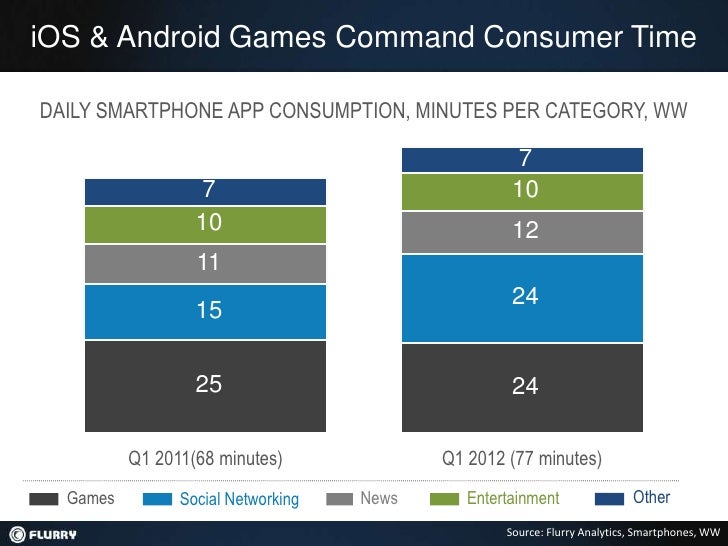 iOS & Android Games Command Consumer Time

DAILY SMARTPHONE APP CONSUMPTION, MINUTES PER CATEGORY, WW

7
10
11
15
25

Q1 2011(68 minutes)

7
10
12
24
24

Q1 2012 (77 minutes)

Games Social Networking News Entertainment Other

FLURRY

Source: Flurry Analytics, Smartphones, WW